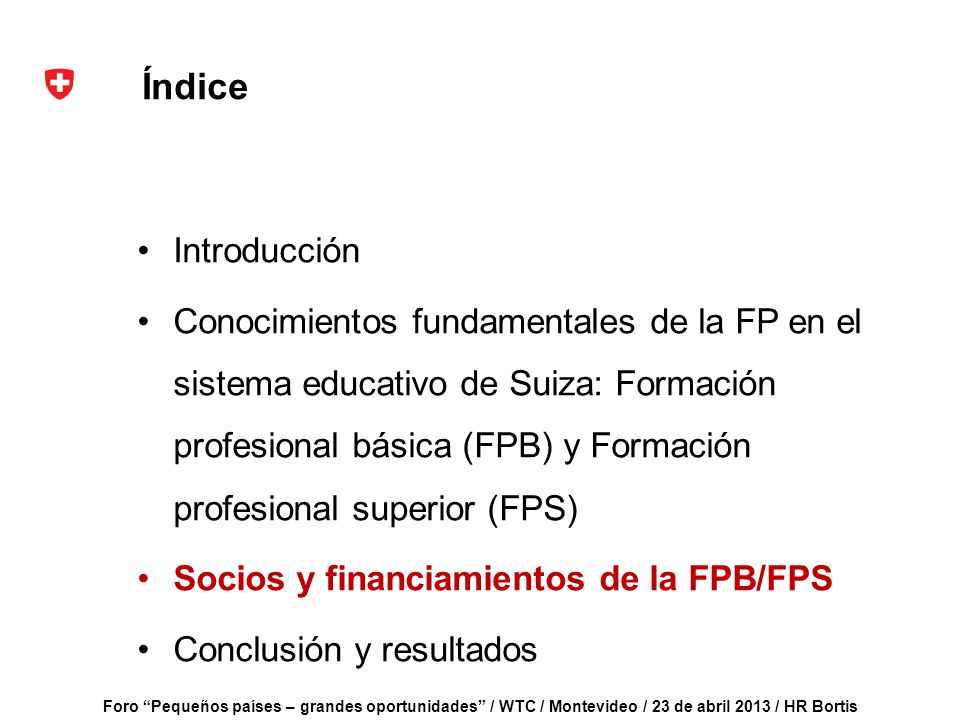 Índice

• Introducción

• Conocimientos fundamentales de la FP en el sistema educativo de Suiza: Formación profesional básica (FPB) y Formación profesional superior (FPS)

• Socios y financiamientos de la FPB/FPS

• Conclusión y resultados

Foro “Pequeños países – grandes oportunidades” / WTC / Montevideo / 23 de abril 2013 / HR Bortis